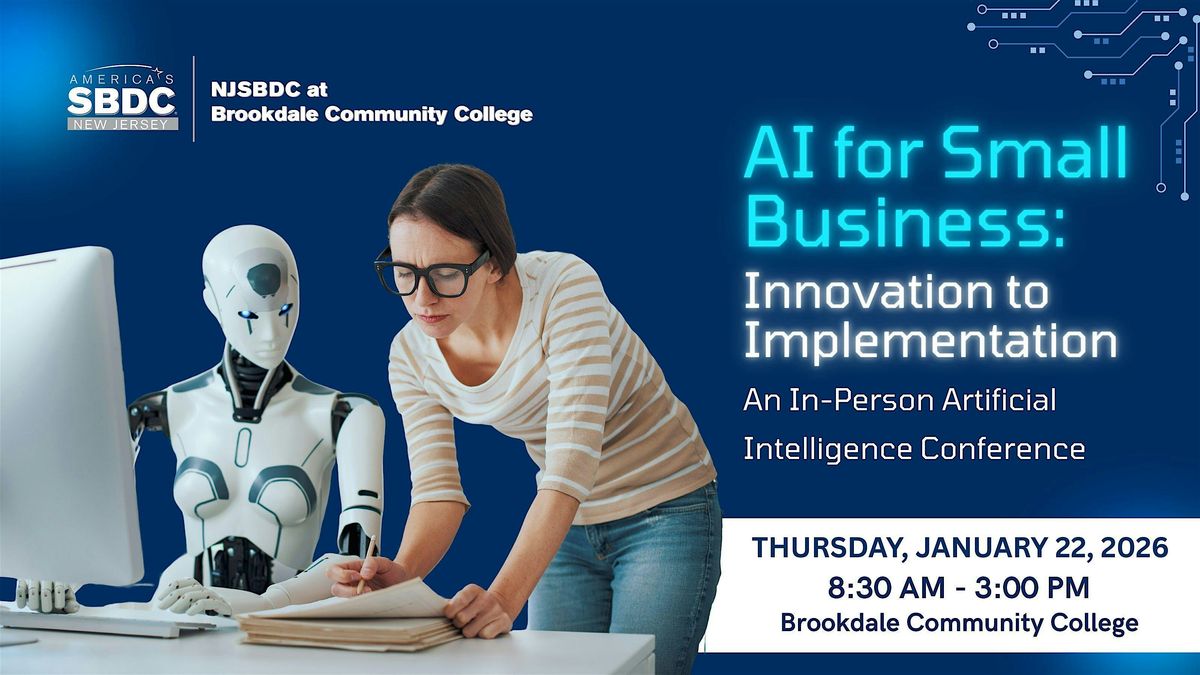 AMERICA'S SBDC NEW JERSEY

NJSBDC at Brookdale Community College

AI for Small Business: Innovation to Implementation

An In-Person Artificial Intelligence Conference

THURSDAY, JANUARY 22, 2026
8:30 AM - 3:00 PM
Brookdale Community College